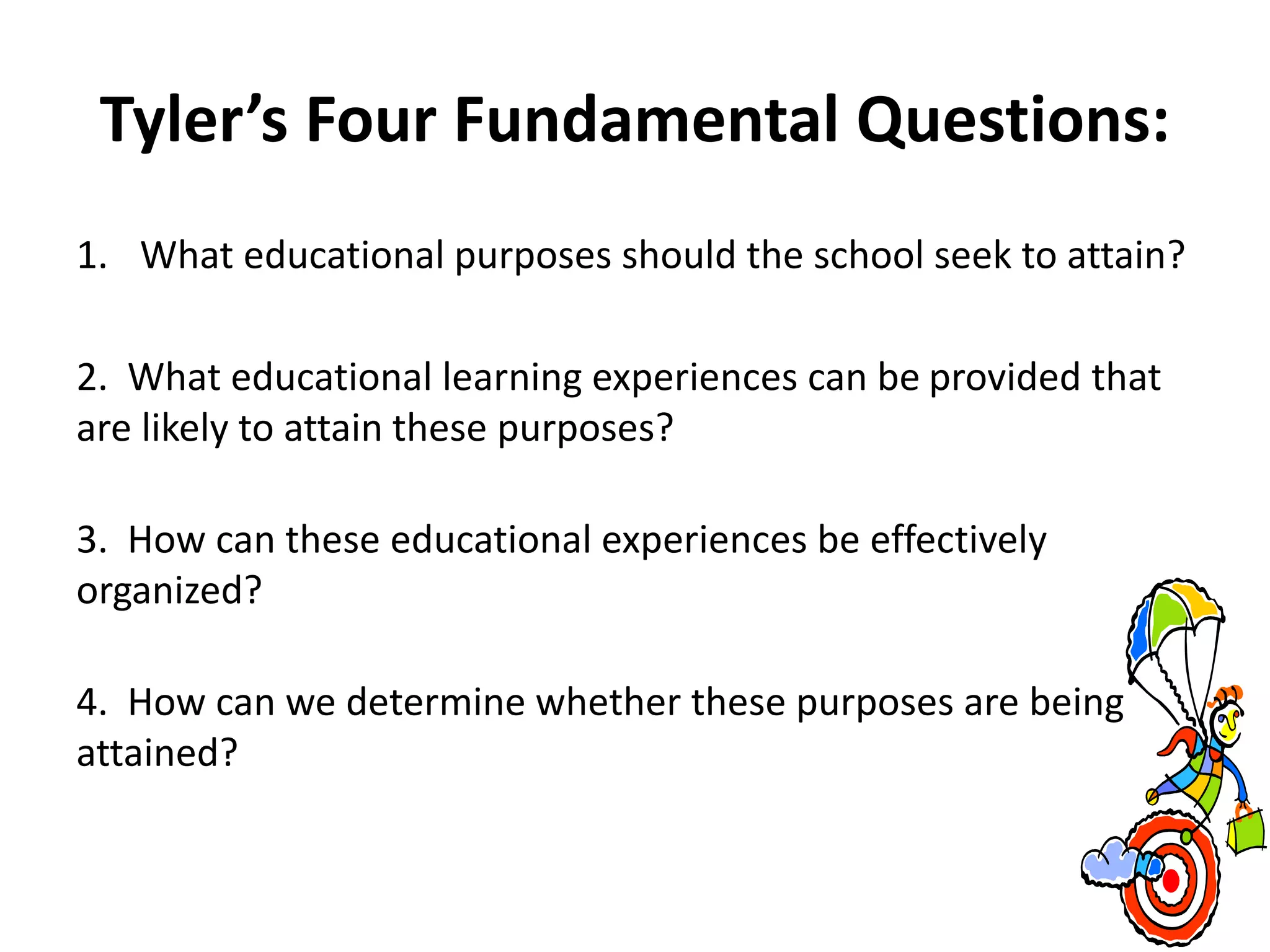 Tyler’s Four Fundamental Questions:

1. What educational purposes should the school seek to attain?

2. What educational learning experiences can be provided that are likely to attain these purposes?

3. How can these educational experiences be effectively organized?

4. How can we determine whether these purposes are being attained?